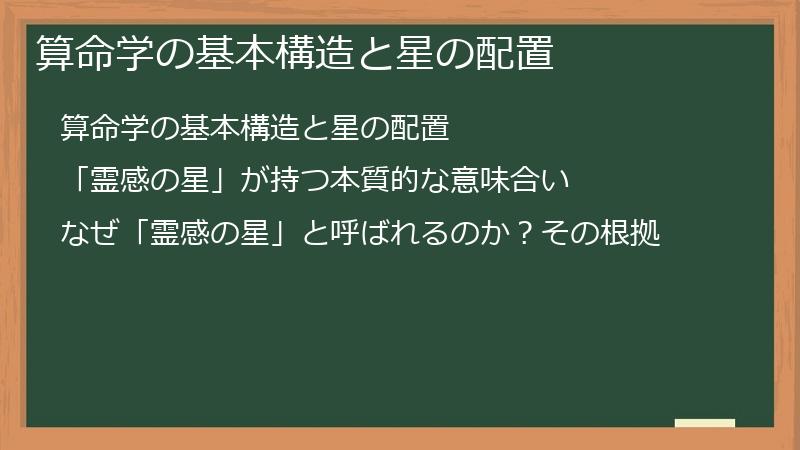 算命学の基本構造と星の配置

算命学の基本構造と星の配置

「霊感の星」が持つ本質的な意味合い

なぜ「霊感の星」と呼ばれるのか？その根拠